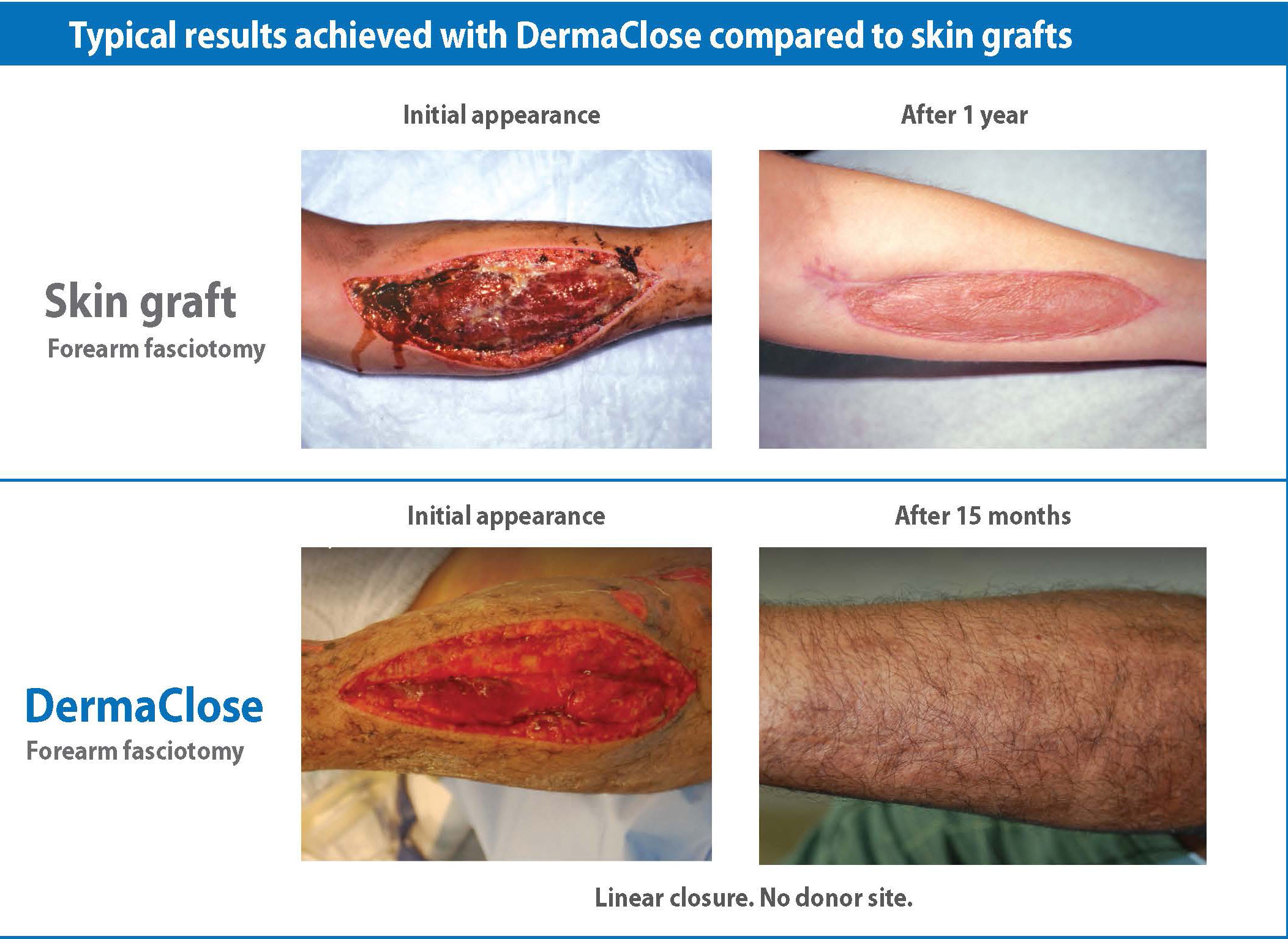 Typical results achieved with DermaClose compared to skin grafts

Initial appearance

After 1 year

Skin graft
Forearm fasciotomy

Initial appearance

After 15 months

DermaClose
Forearm fasciotomy

Linear closure. No donor site.